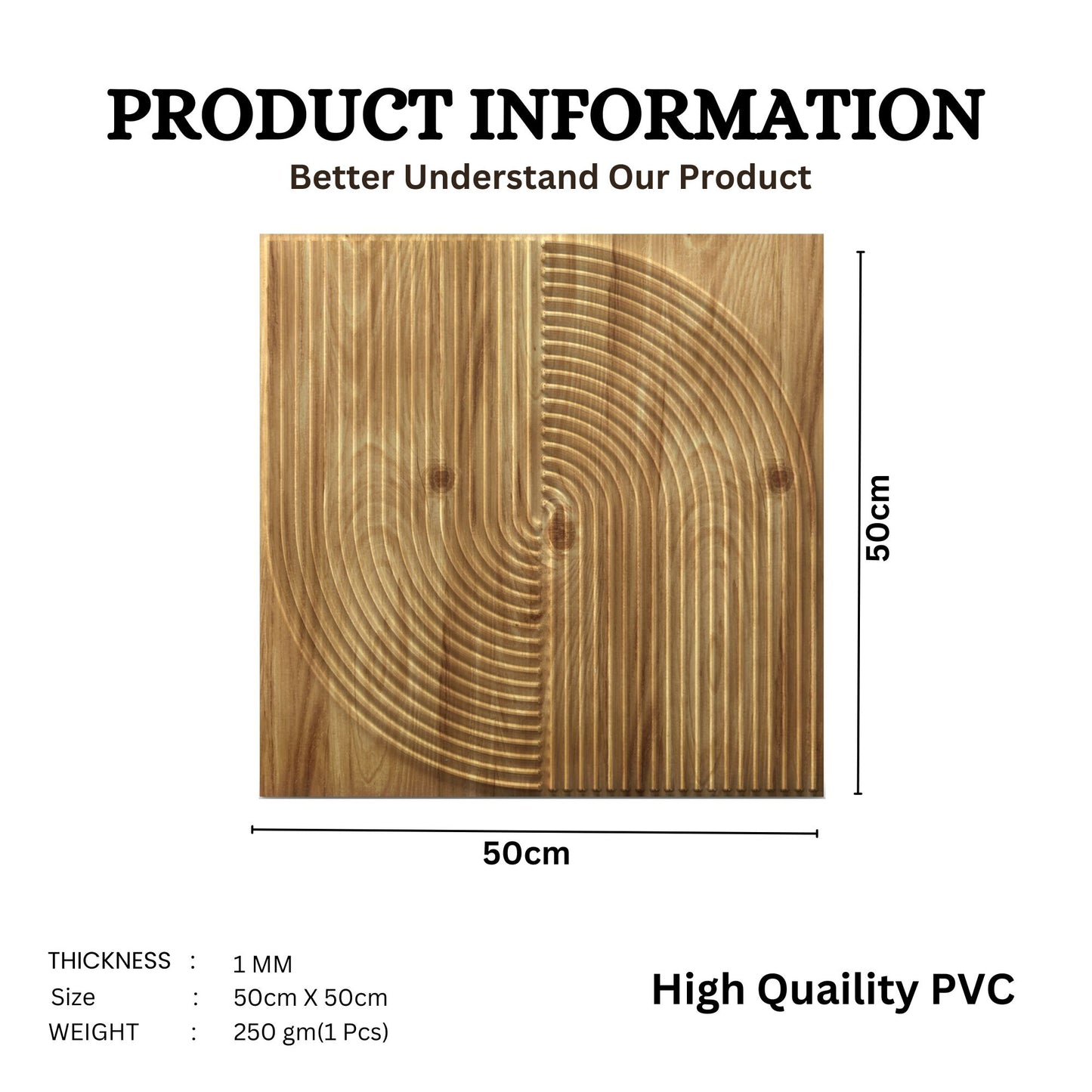 PRODUCT INFORMATION
Better Understand Our Product

50cm

50cm

THICKNESS : 1 MM
Size : 50cm X 50cm
WEIGHT : 250 gm(1 Pcs)

High Quaility PVC